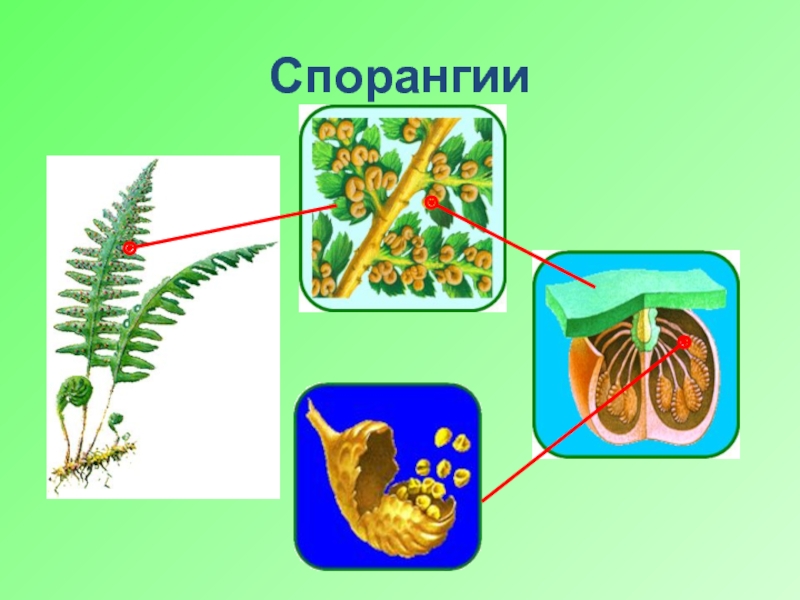 Спорангии